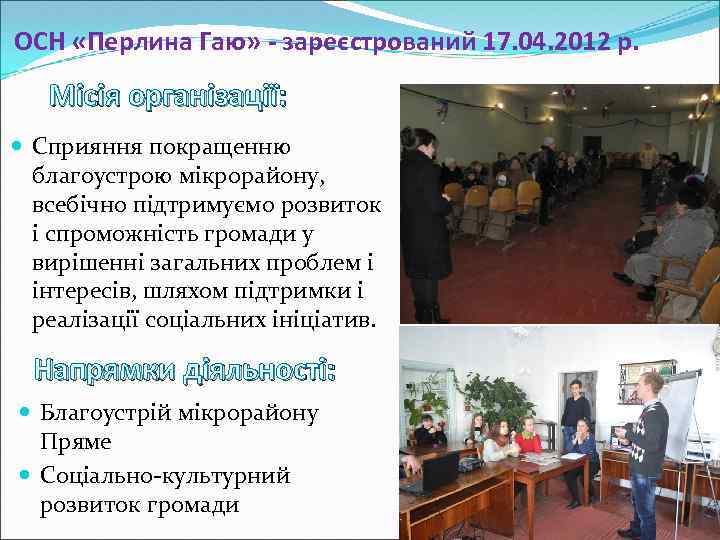 ОСН «Перлина Гаю» - зареєстрований 17.04.2012 р.

Місія організації:

Сприяння покращенню благоустрою мікрорайону, всебічно підтримуємо розвиток і спроможність громади у вирішенні загальних проблем і інтересів, шляхом підтримки і реалізації соціальних ініціатив.

Напрямки діяльності:

Благоустрій мікрорайону Пряме

Соціально-культурний розвиток громади